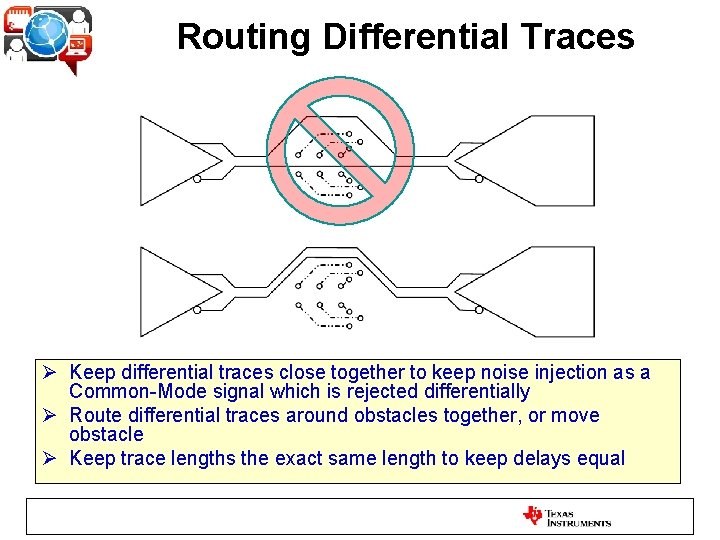 Routing Differential Traces

➢ Keep differential traces close together to keep noise injection as a Common-Mode signal which is rejected differentially

➢ Route differential traces around obstacles together, or move obstacle

➢ Keep trace lengths the exact same length to keep delays equal

TEXAS INSTRUMENTS